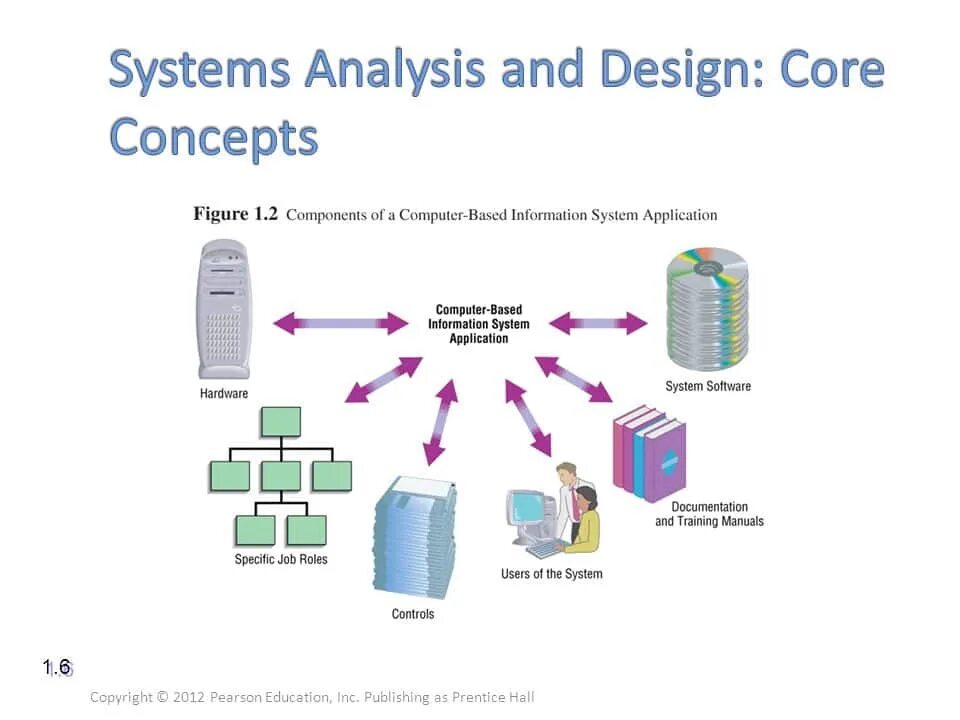 Systems Analysis and Design: Core Concepts

Figure 1.2 Components of a Computer-Based Information System Application

Computer-Based Information System Application

Hardware

System Software

Specific Job Roles

Controls

Users of the System

Documentation and Training Manuals

1.6

Copyright © 2012 Pearson Education, Inc. Publishing as Prentice Hall